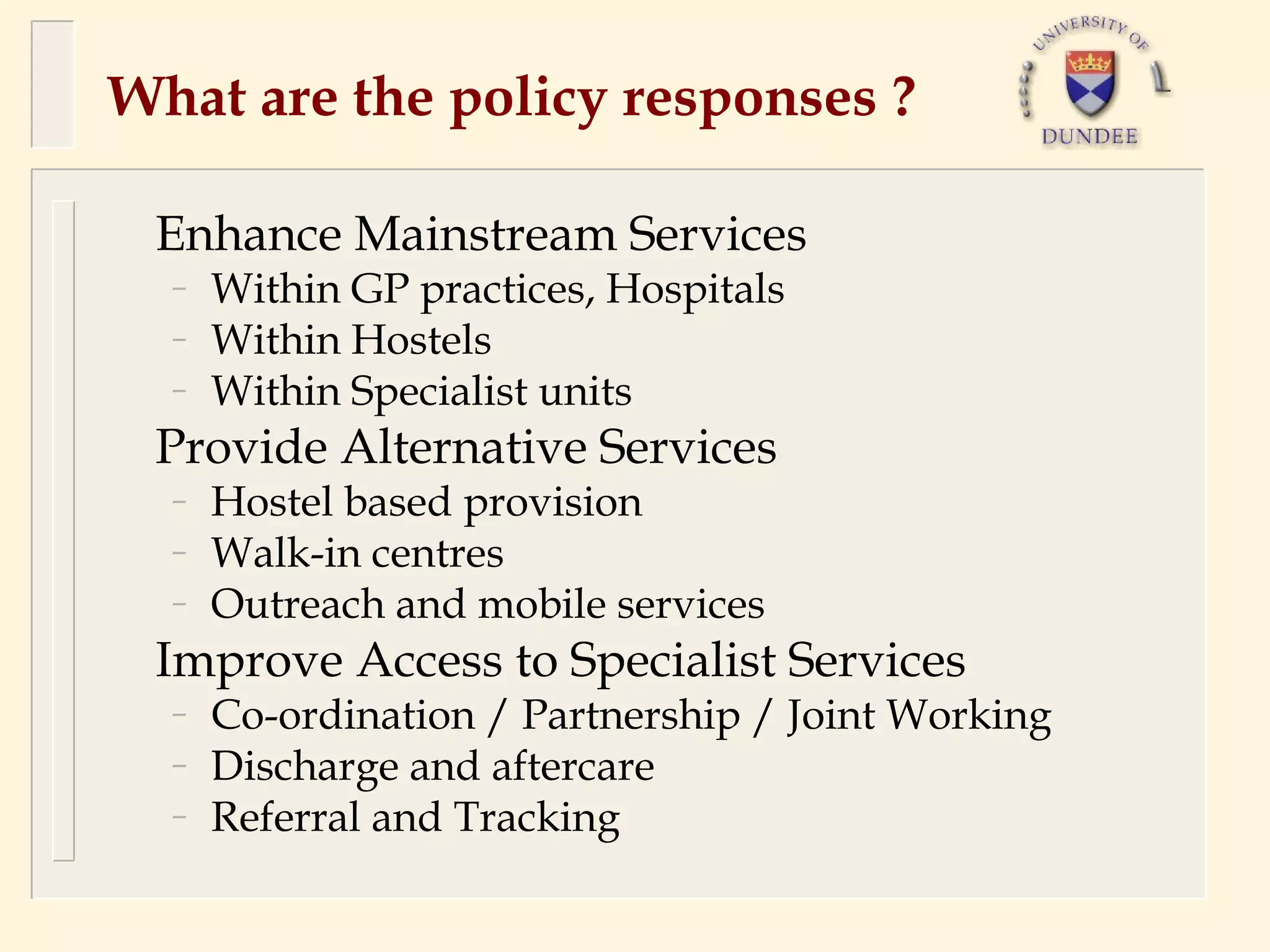 What are the policy responses ?

UNIVERSITY OF
DUNDEE

Enhance Mainstream Services
– Within GP practices, Hospitals
– Within Hostels
– Within Specialist units

Provide Alternative Services
– Hostel based provision
– Walk-in centres
– Outreach and mobile services

Improve Access to Specialist Services
– Co-ordination / Partnership / Joint Working
– Discharge and aftercare
– Referral and Tracking